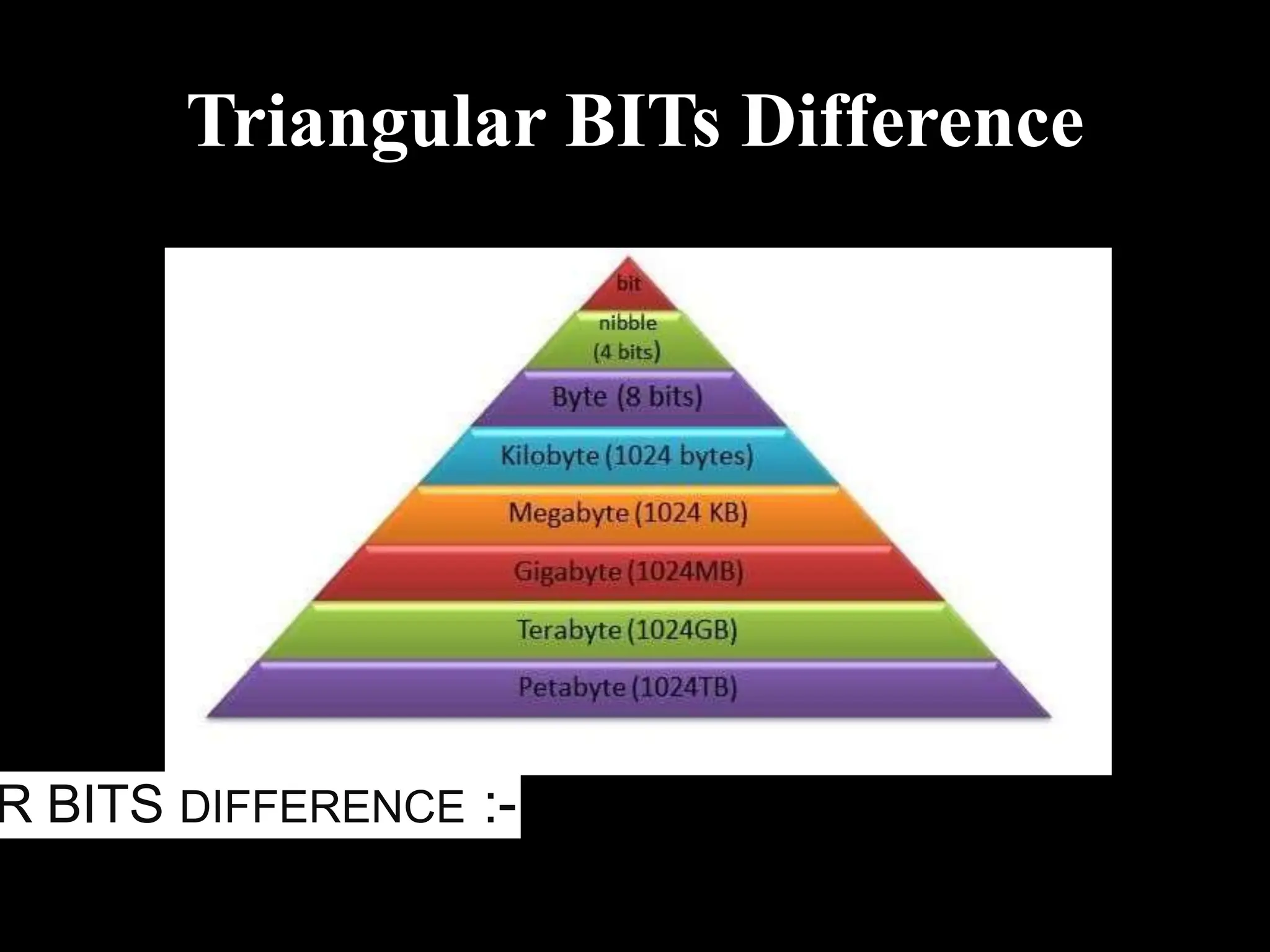 Triangular BITs Difference

bit

nibble (4 bits)

Byte (8 bits)

Kilobyte (1024 bytes)

Megabyte (1024 KB)

Gigabyte (1024MB)

Terabyte (1024GB)

Petabyte (1024TB)

R BITS DIFFERENCE :-